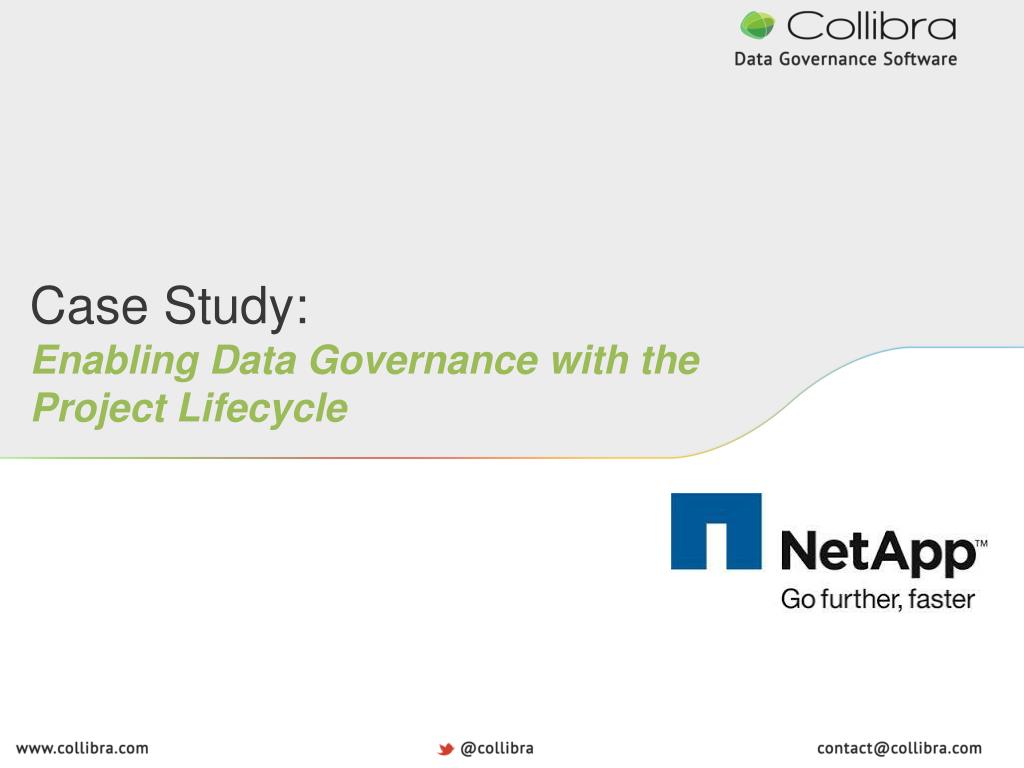 Collibra
Data Governance Software

Case Study:
Enabling Data Governance with the Project Lifecycle

NetApp™
Go further, faster

www.collibra.com @collibra contact@collibra.com